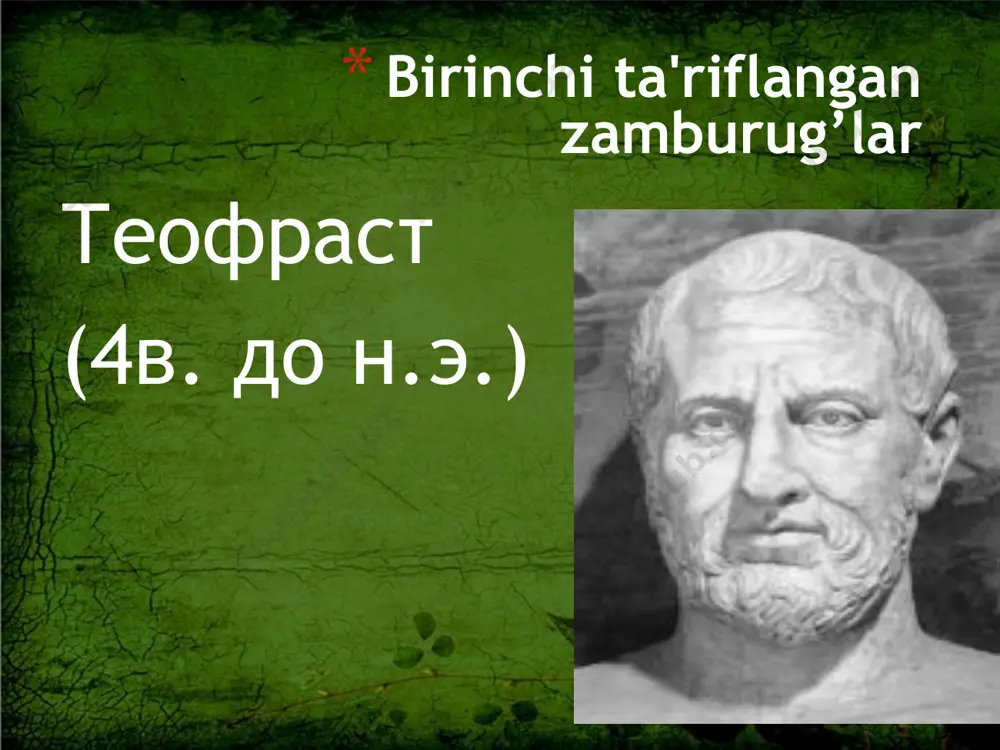 * Birinchi ta'riflangan zamburug’lar

Теофраст (4в. до н.э.)